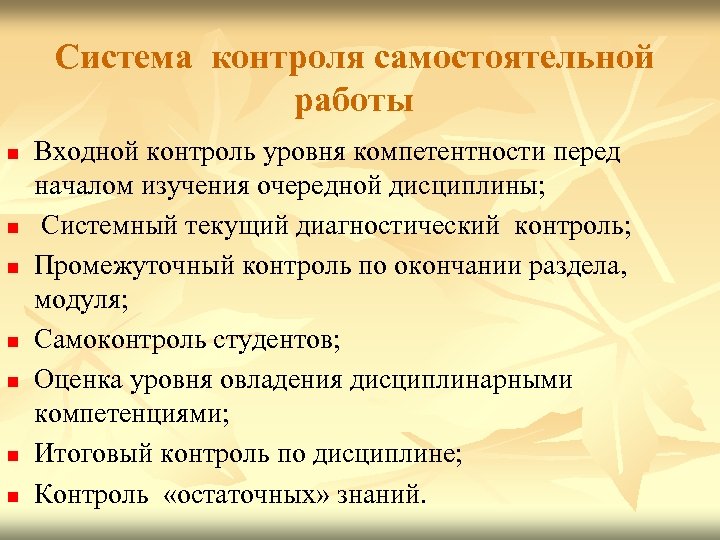 Система контроля самостоятельной работы

- Входной контроль уровня компетентности перед началом изучения очередной дисциплины;
- Системный текущий диагностический контроль;
- Промежуточный контроль по окончании раздела, модуля;
- Самоконтроль студентов;
- Оценка уровня овладения дисциплинарными компетенциями;
- Итоговый контроль по дисциплине;
- Контроль «остаточных» знаний.